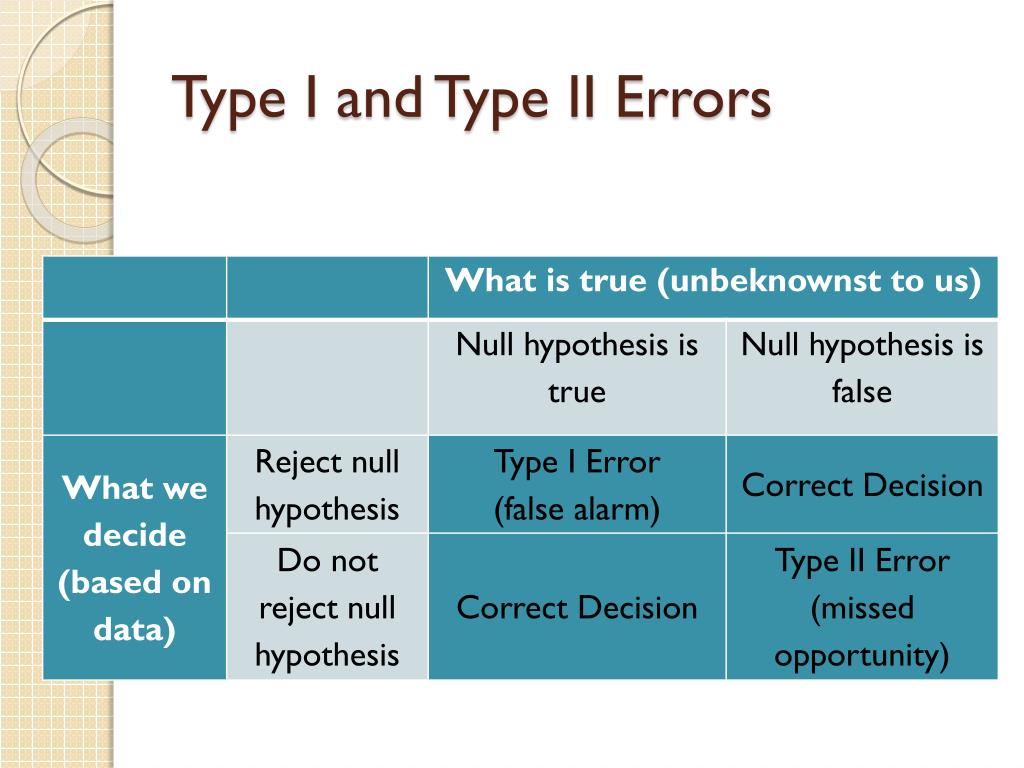 Type I and Type II Errors

| | | What is true (unbeknownst to us) | |
|---|---|---|---|
| | | Null hypothesis is true | Null hypothesis is false |
| What we decide (based on data) | Reject null hypothesis | Type I Error (false alarm) | Correct Decision |
| | Do not reject null hypothesis | Correct Decision | Type II Error (missed opportunity) |